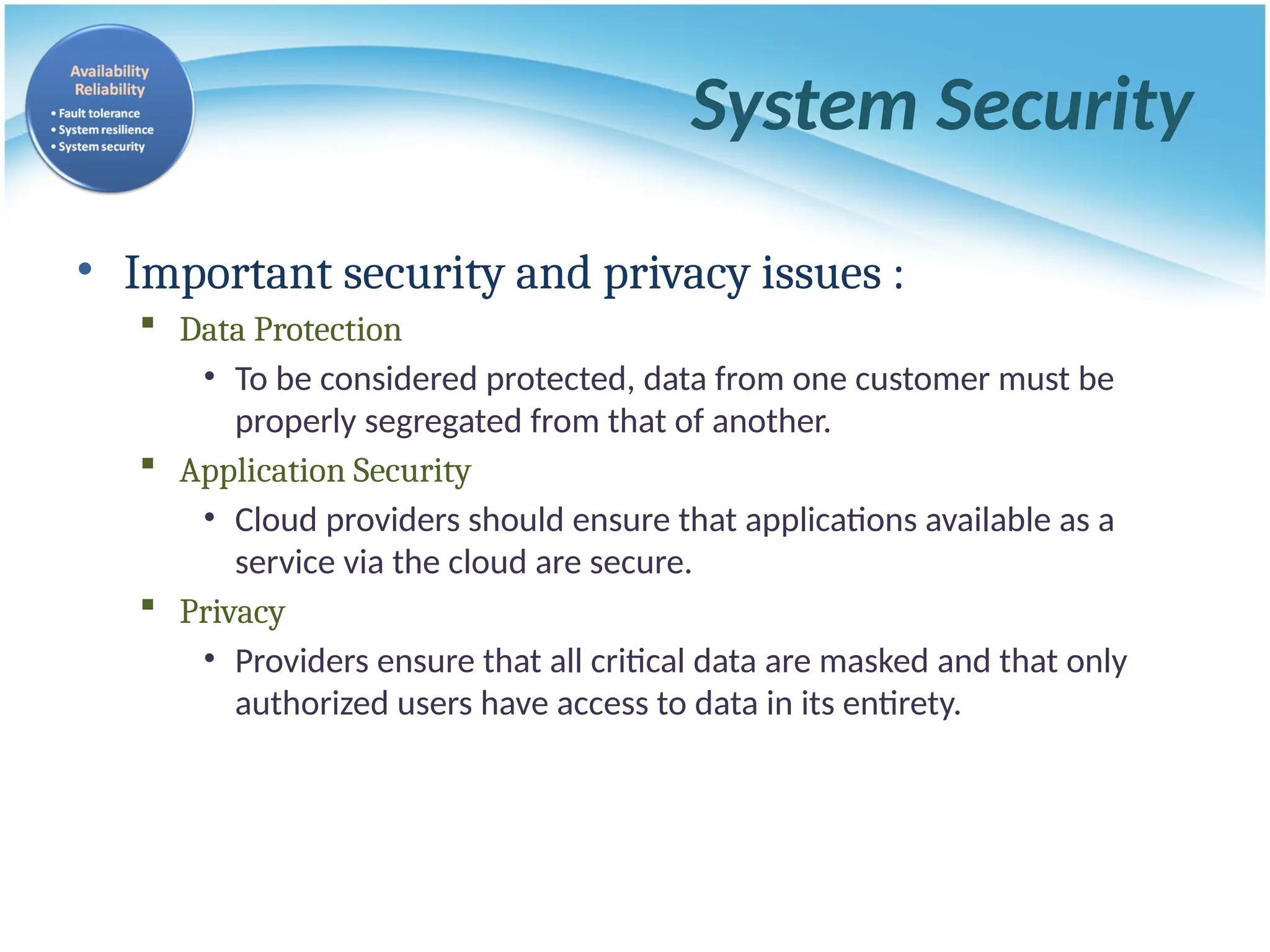 Availability
Reliability
• Fault tolerance
• System resilience
• System security

System Security

• Important security and privacy issues :
▪ Data Protection
• To be considered protected, data from one customer must be properly segregated from that of another.
▪ Application Security
• Cloud providers should ensure that applications available as a service via the cloud are secure.
▪ Privacy
• Providers ensure that all critical data are masked and that only authorized users have access to data in its entirety.